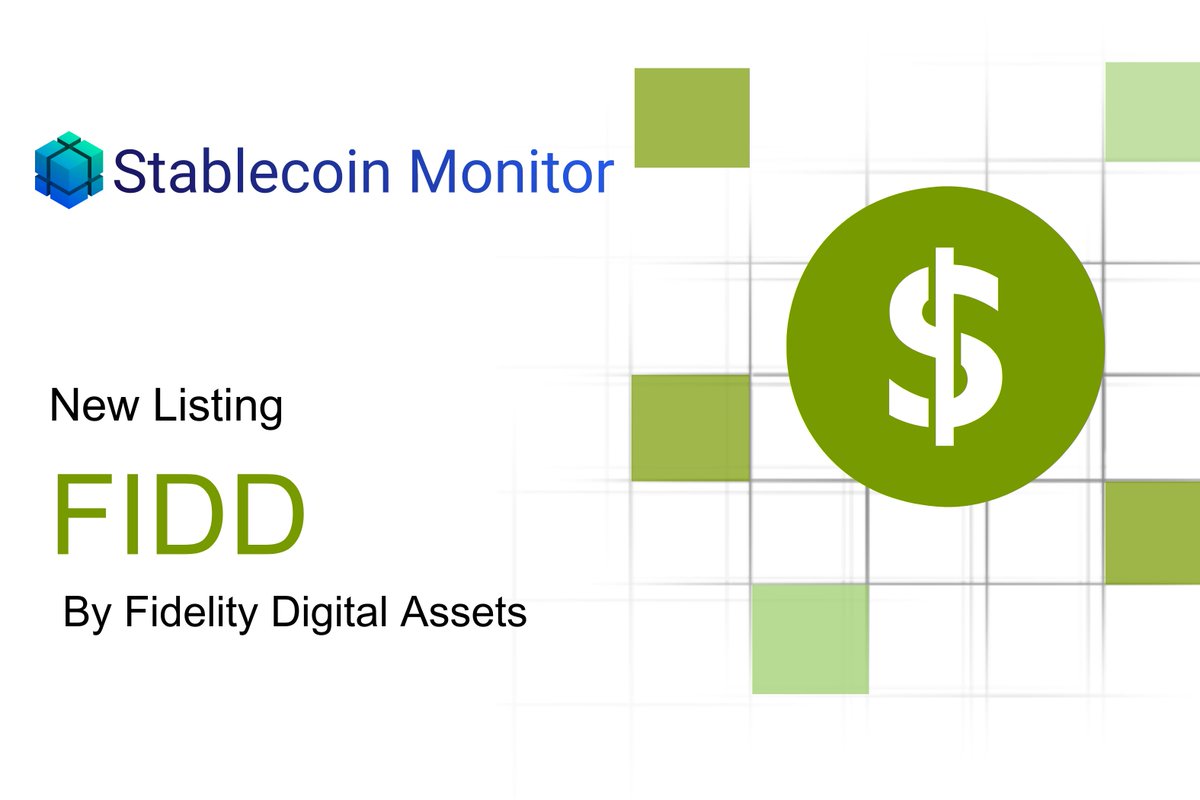 Stablecoin Monitor

New Listing

FIDD

By Fidelity Digital Assets

$